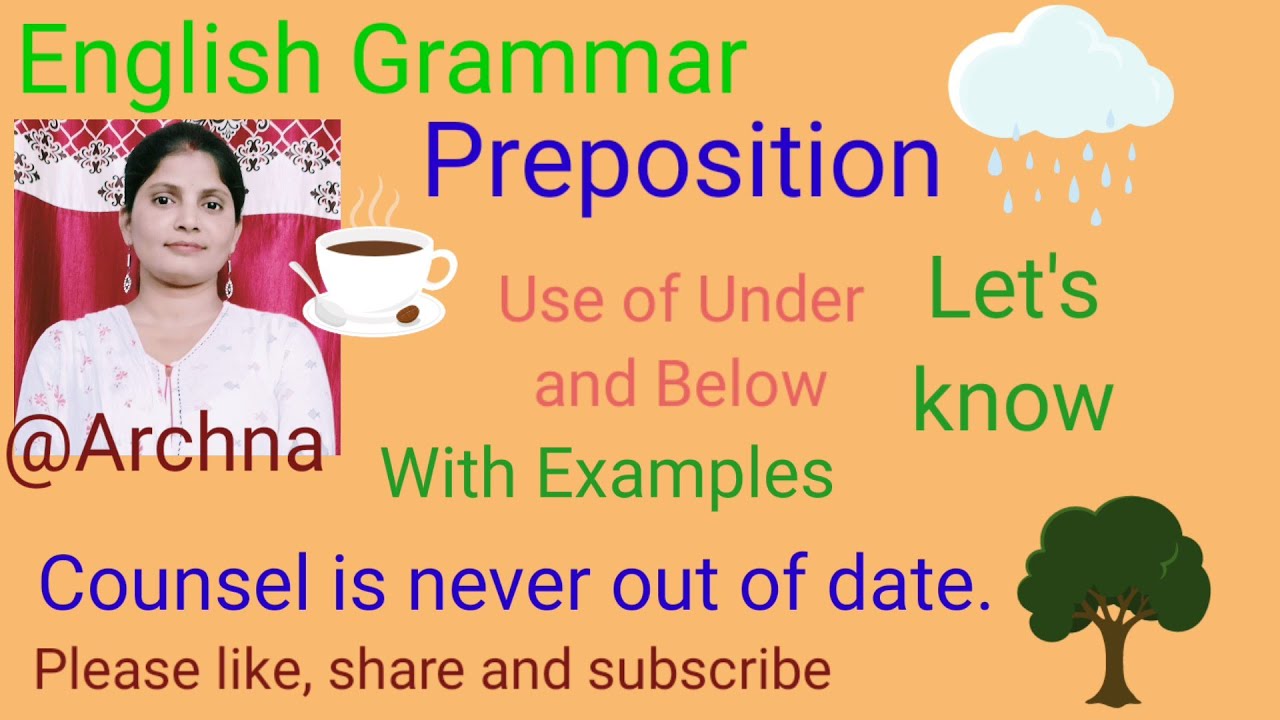 English Grammar

Preposition

Use of Under and Below

Let's know

@Archna

With Examples

Counsel is never out of date.

Please like, share and subscribe